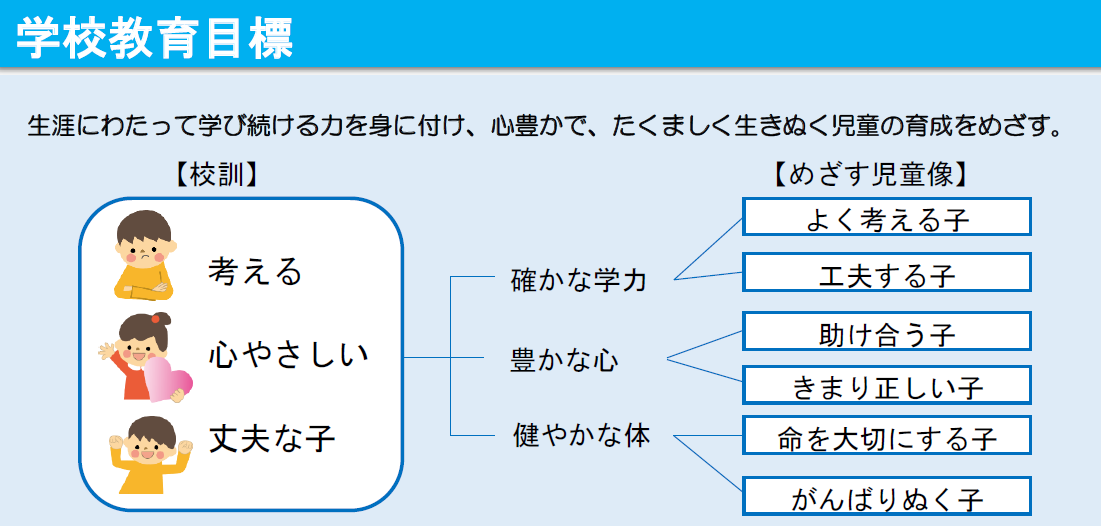 学校教育目標

生涯にわたって学び続ける力を身に付け、心豊かで、たくましく生きぬく児童の育成をめざす。

【校訓】

考える

心やさしい

丈夫な子

確かな学力

豊かな心

健やかな体

【めざす児童像】

よく考える子

工夫する子

助け合う子

きまり正しい子

命を大切にする子

がんばりぬく子